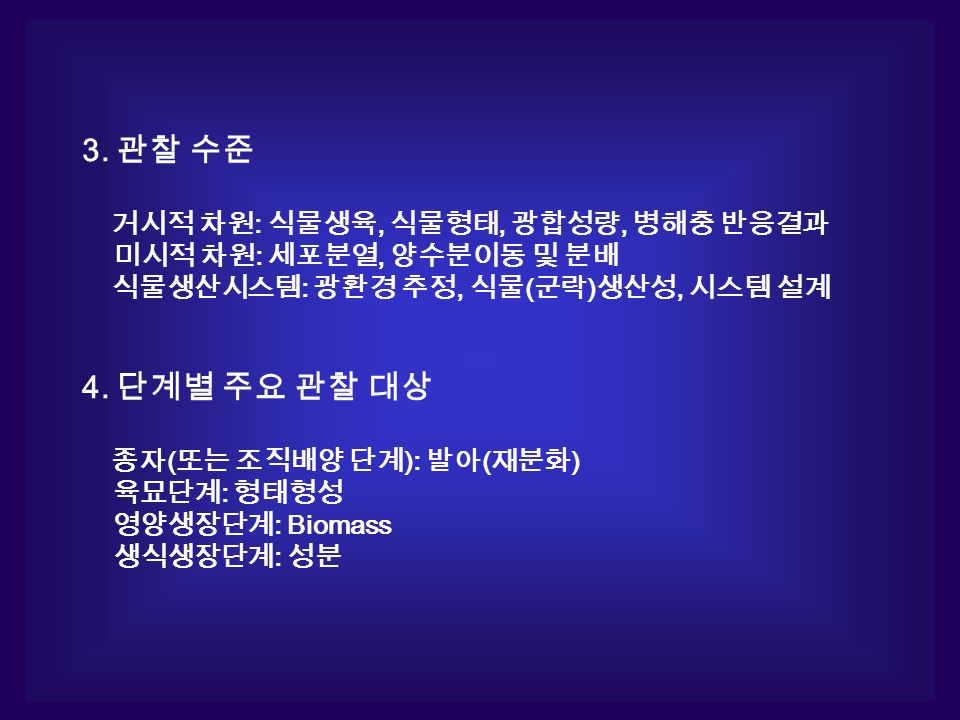 3. 관찰 수준

거시적 차원: 식물생육, 식물형태, 광합성량, 병해충 반응결과
미시적 차원: 세포분열, 양수분이동 및 분배
식물생산시스템: 광환경 추정, 식물(군락)생산성, 시스템 설계

4. 단계별 주요 관찰 대상

종자(또는 조직배양 단계): 발아(재분화)
육묘단계: 형태형성
영양생장단계: Biomass
생식생장단계: 성분